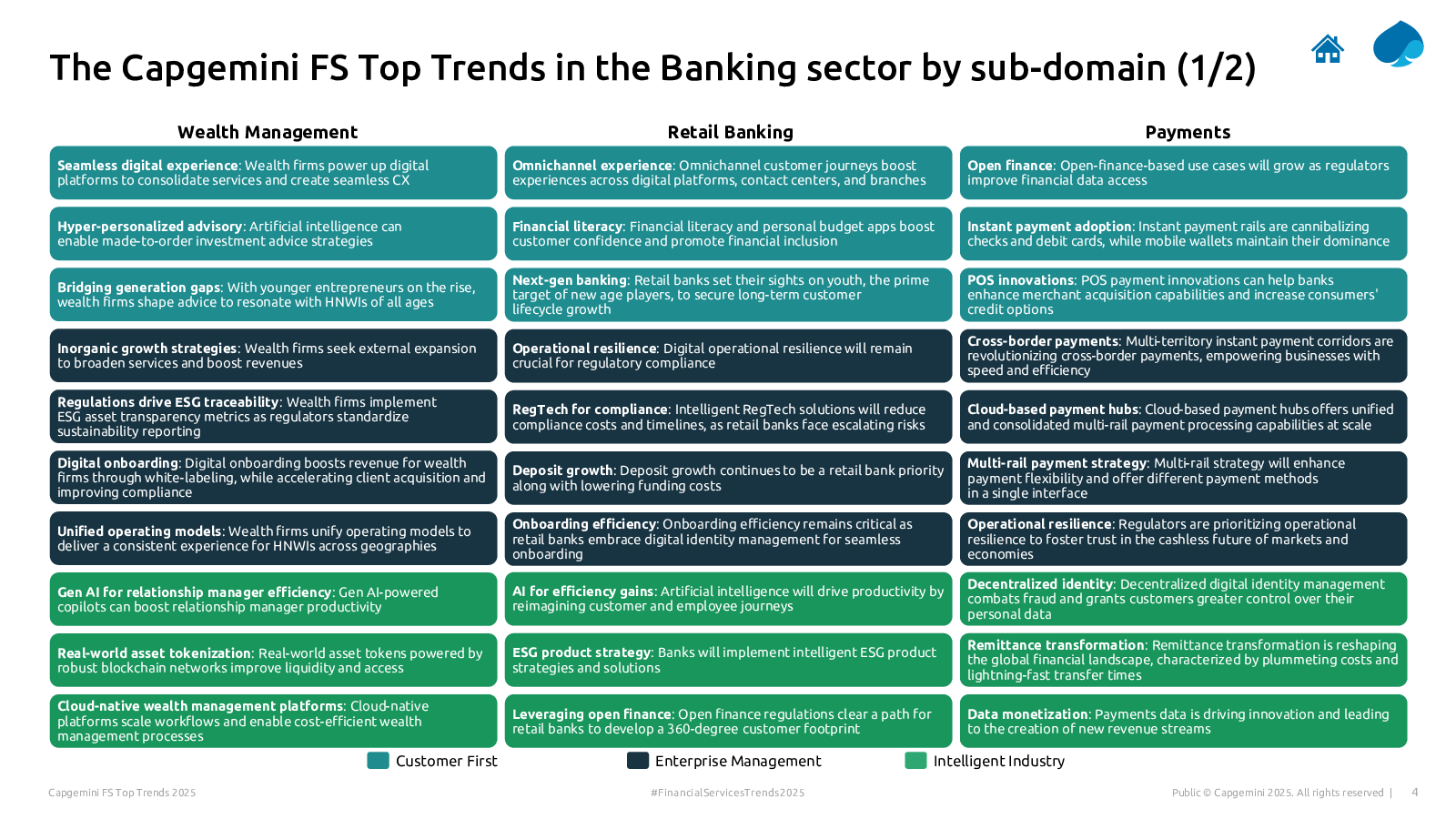 The Capgemini FS Top Trends in the Banking sector by sub-domain (1/2)

Wealth Management

Seamless digital experience: Wealth firms power up digital platforms to consolidate services and create seamless CX

Hyper-personalized advisory: Artificial intelligence can enable made-to-order investment advice strategies

Bridging generation gaps: With younger entrepreneurs on the rise, wealth firms shape advice to resonate with HNWIs of all ages

Inorganic growth strategies: Wealth firms seek external expansion to broaden services and boost revenues

Regulations drive ESG traceability: Wealth firms implement ESG asset transparency metrics as regulators standardize sustainability reporting

Digital onboarding: Digital onboarding boosts revenue for wealth firms through white-labeling, while accelerating client acquisition and improving compliance

Unified operating models: Wealth firms unify operating models to deliver a consistent experience for HNWIs across geographies

Gen AI for relationship manager efficiency: Gen AI-powered copilots can boost relationship manager productivity

Real-world asset tokenization: Real-world asset tokens powered by robust blockchain networks improve liquidity and access

Cloud-native wealth management platforms: Cloud-native platforms scale workflows and enable cost-efficient wealth management processes

Retail Banking

Omnichannel experience: Omnichannel customer journeys boost experiences across digital platforms, contact centers, and branches

Financial literacy: Financial literacy and personal budget apps boost customer confidence and promote financial inclusion

Next-gen banking: Retail banks set their sights on youth, the prime target of new age players, to secure long-term customer lifecycle growth

Operational resilience: Digital operational resilience will remain crucial for regulatory compliance

RegTech for compliance: Intelligent RegTech solutions will reduce compliance costs and timelines, as retail banks face escalating risks

Deposit growth: Deposit growth continues to be a retail bank priority along with lowering funding costs

Onboarding efficiency: Onboarding efficiency remains critical as retail banks embrace digital identity management for seamless onboarding

AI for efficiency gains: Artificial intelligence will drive productivity by reimagining customer and employee journeys

ESG product strategy: Banks will implement intelligent ESG product strategies and solutions

Leveraging open finance: Open finance regulations clear a path for retail banks to develop a 360-degree customer footprint

Payments

Open finance: Open-finance-based use cases will grow as regulators improve financial data access

Instant payment adoption: Instant payment rails are cannibalizing checks and debit cards, while mobile wallets maintain their dominance

POS innovations: POS payment innovations can help banks enhance merchant acquisition capabilities and increase consumers' credit options

Cross-border payments: Multi-territory instant payment corridors are revolutionizing cross-border payments, empowering businesses with speed and efficiency

Cloud-based payment hubs: Cloud-based payment hubs offers unified and consolidated multi-rail payment processing capabilities at scale

Multi-rail payment strategy: Multi-rail strategy will enhance payment flexibility and offer different payment methods in a single interface

Operational resilience: Regulators are prioritizing operational resilience to foster trust in the cashless future of markets and economies

Decentralized identity: Decentralized digital identity management combats fraud and grants customers greater control over their personal data

Remittance transformation: Remittance transformation is reshaping the global financial landscape, characterized by plummeting costs and lightning-fast transfer times

Data monetization: Payments data is driving innovation and leading to the creation of new revenue streams

Customer First
Enterprise Management
Intelligent Industry

Capgemini FS Top Trends 2025
#FinancialServicesTrends2025
Public © Capgemini 2025. All rights reserved | 4